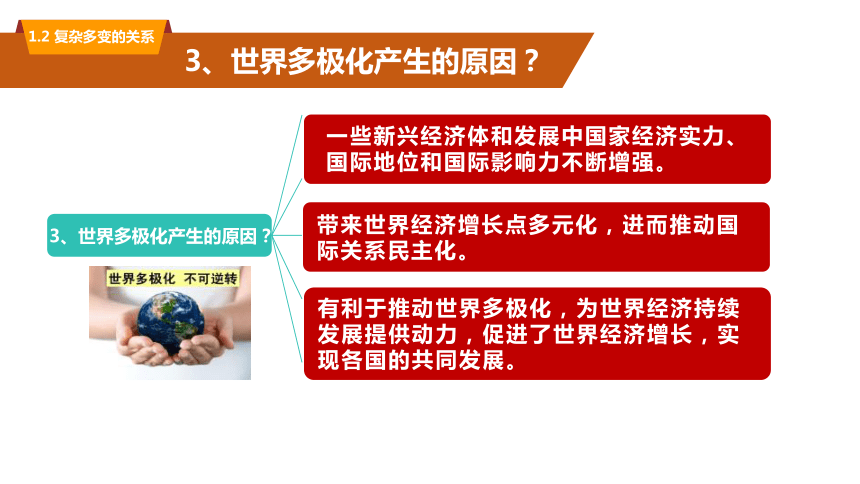 1.2 复杂多变的关系

3、世界多极化产生的原因？

3、世界多极化产生的原因？

世界多极化 不可逆转

一些新兴经济体和发展中国家经济实力、国际地位和国际影响力不断增强。

带来世界经济增长点多元化，进而推动国际关系民主化。

有利于推动世界多极化，为世界经济持续发展提供动力，促进了世界经济增长，实现各国的共同发展。